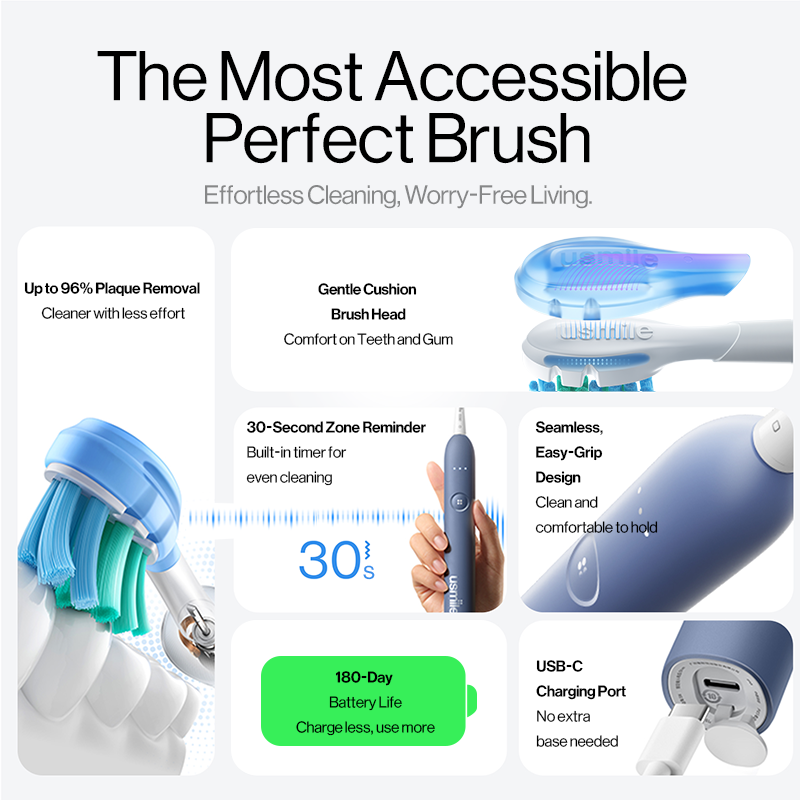 The Most Accessible Perfect Brush

Effortless Cleaning, Worry-Free Living.

Up to 96% Plaque Removal
Cleaner with less effort

Gentle Cushion
Brush Head
Comfort on Teeth and Gum

usmile

usmile

30-Second Zone Reminder
Built-in timer for even cleaning

30s

usmile

Seamless, Easy-Grip Design
Clean and comfortable to hold

180-Day
Battery Life
Charge less, use more

USB-C
Charging Port
No extra base needed